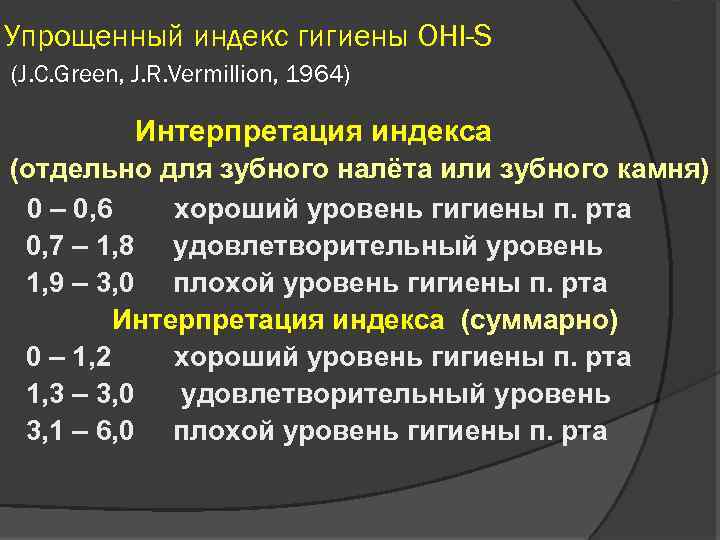 Упрощенный индекс гигиены OHI-S
(J.C.Green, J.R.Vermillion, 1964)

Интерпретация индекса
(отдельно для зубного налёта или зубного камня)

0 – 0,6 хороший уровень гигиены п. рта
0,7 – 1,8 удовлетворительный уровень
1,9 – 3,0 плохой уровень гигиены п. рта

Интерпретация индекса (суммарно)

0 – 1,2 хороший уровень гигиены п. рта
1,3 – 3,0 удовлетворительный уровень
3,1 – 6,0 плохой уровень гигиены п. рта